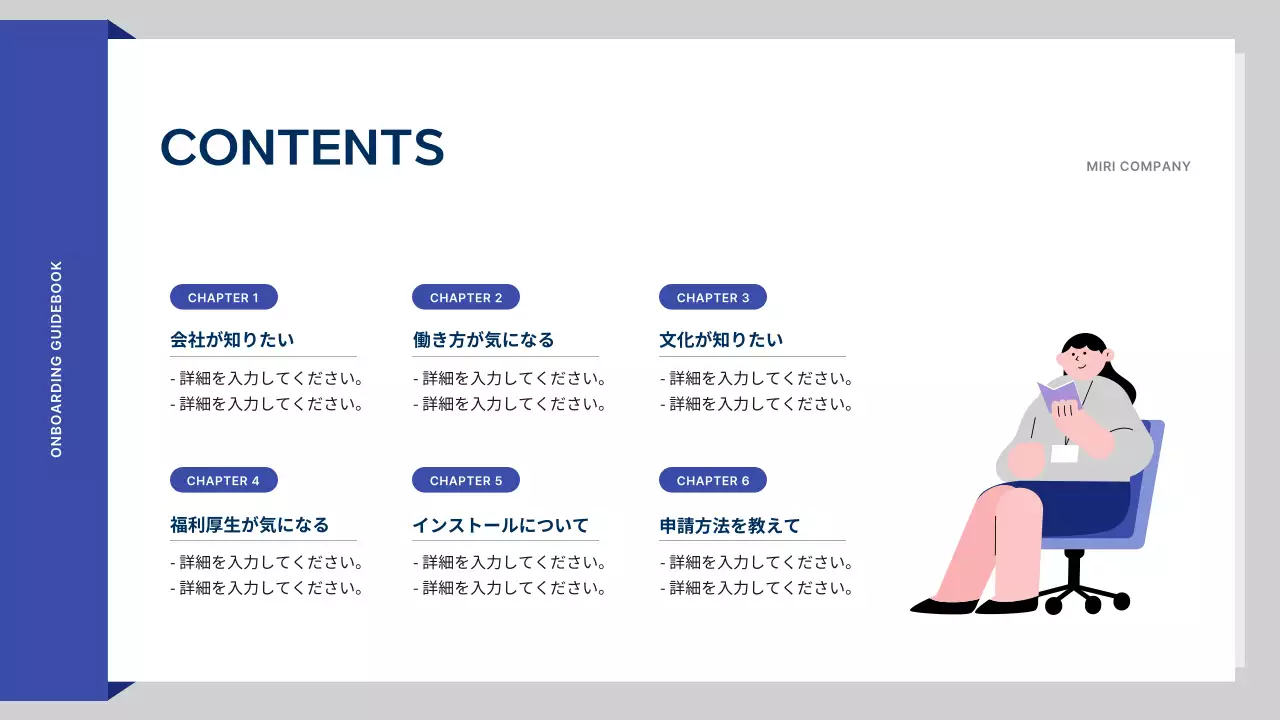 ONBOARDING GUIDEBOOK

CONTENTS

MIRI COMPANY

CHAPTER 1
会社が知りたい
- 詳細を入力してください。
- 詳細を入力してください。

CHAPTER 2
働き方が気になる
- 詳細を入力してください。
- 詳細を入力してください。

CHAPTER 3
文化が知りたい
- 詳細を入力してください。
- 詳細を入力してください。

CHAPTER 4
福利厚生が気になる
- 詳細を入力してください。
- 詳細を入力してください。

CHAPTER 5
インストールについて
- 詳細を入力してください。
- 詳細を入力してください。

CHAPTER 6
申請方法を教えて
- 詳細を入力してください。
- 詳細を入力してください。